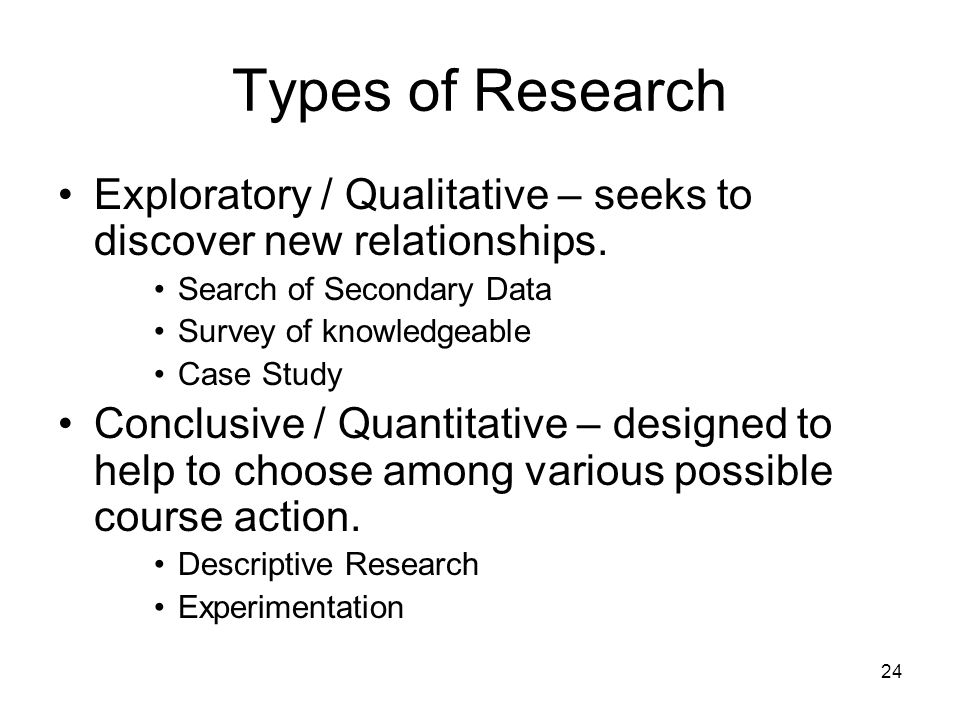 Types of Research

• Exploratory / Qualitative – seeks to discover new relationships.
  • Search of Secondary Data
  • Survey of knowledgeable
  • Case Study
• Conclusive / Quantitative – designed to help to choose among various possible course action.
  • Descriptive Research
  • Experimentation

24